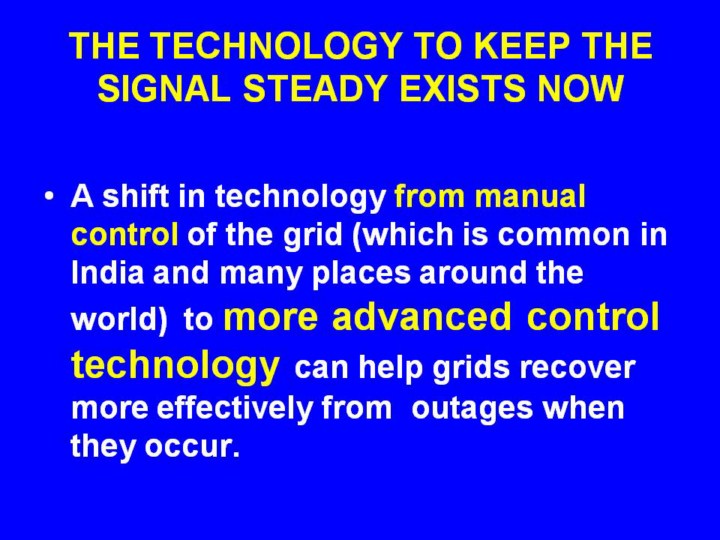 THE TECHNOLOGY TO KEEP THE SIGNAL STEADY EXISTS NOW

• A shift in technology from manual control of the grid (which is common in India and many places around the world) to more advanced control technology can help grids recover more effectively from outages when they occur.